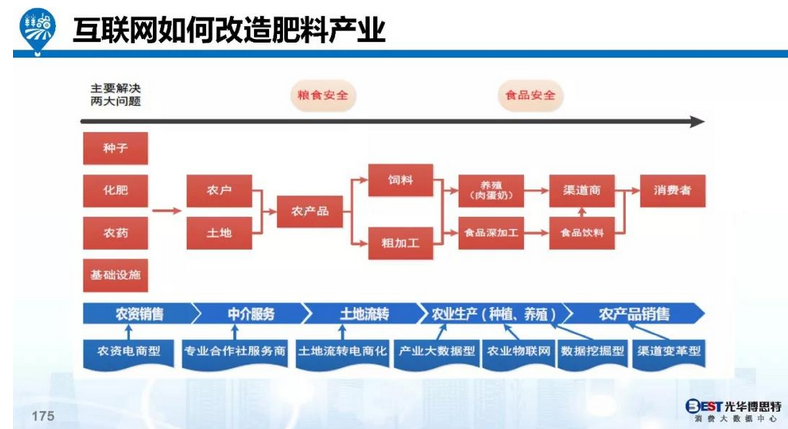 互联网如何改造肥料产业

主要解决两大问题

粮食安全

食品安全

种子

化肥

农药

基础设施

农户

土地

农产品

饲料

粗加工

养殖（肉蛋奶）

食品深加工

渠道商

食品饮料

消费者

农资销售

中介服务

土地流转

农业生产（种植、养殖）

农产品销售

农资电商型

专业合作社服务商

土地流转电商化

产业大数据型

农业物联网

数据挖掘型

渠道变革型

175

BEST 光华博思特
消费大数据中心